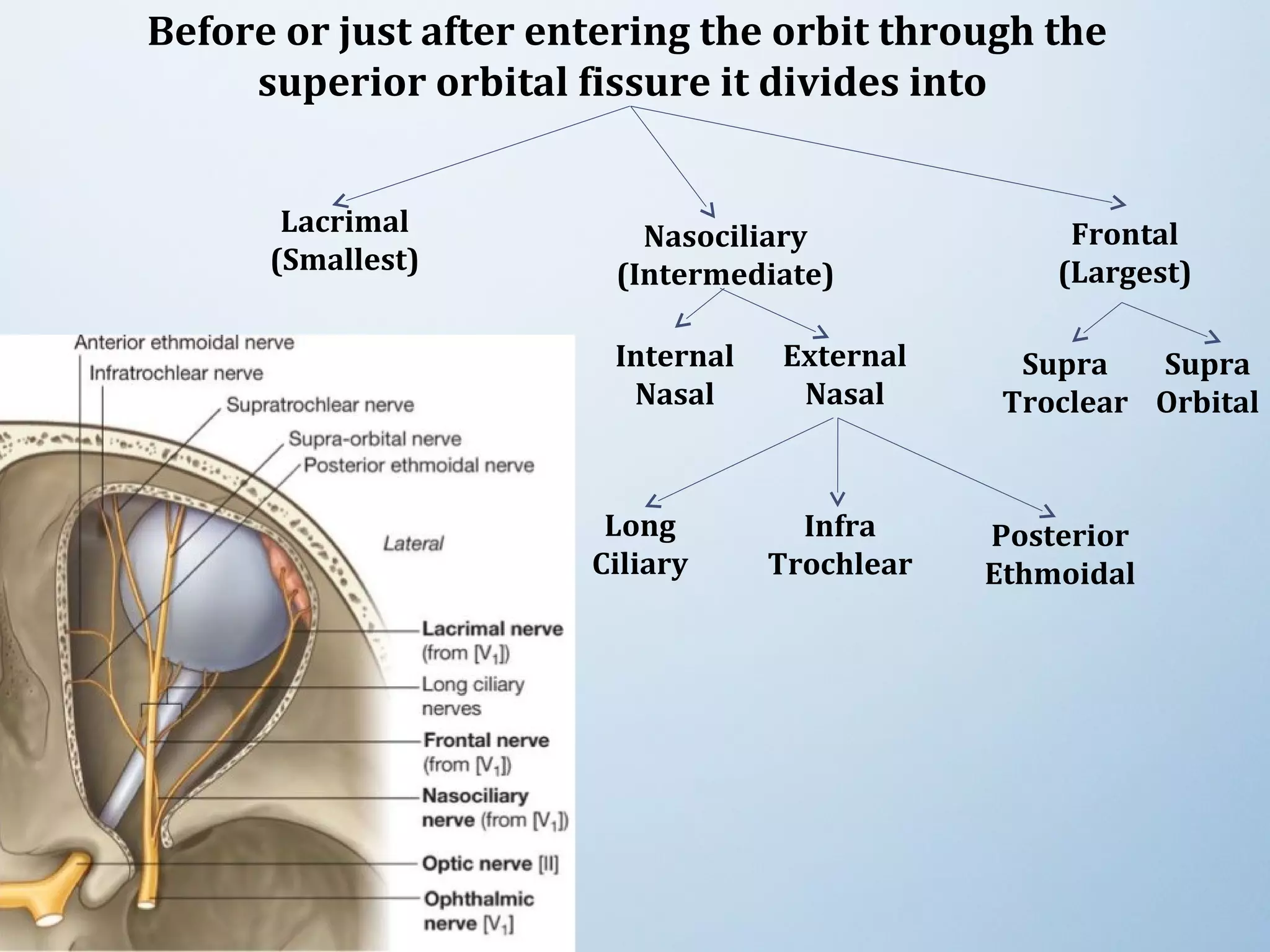 Before or just after entering the orbit through the superior orbital fissure it divides into

Lacrimal (Smallest)

Nasociliary (Intermediate)

Frontal (Largest)

Internal Nasal

External Nasal

Supra Troclear

Supra Orbital

Long Ciliary

Infra Trochlear

Posterior Ethmoidal

Anterior ethmoidal nerve
Infratrochlear nerve
Supratrochlear nerve
Supra-orbital nerve
Posterior ethmoidal nerve
Lateral
Lacrimal nerve (from [$V_1$])
Long ciliary nerves
Frontal nerve (from [$V_1$])
Nasociliary nerve (from [$V_1$])
Optic nerve [II]
Ophthalmic nerve [$V_1$]